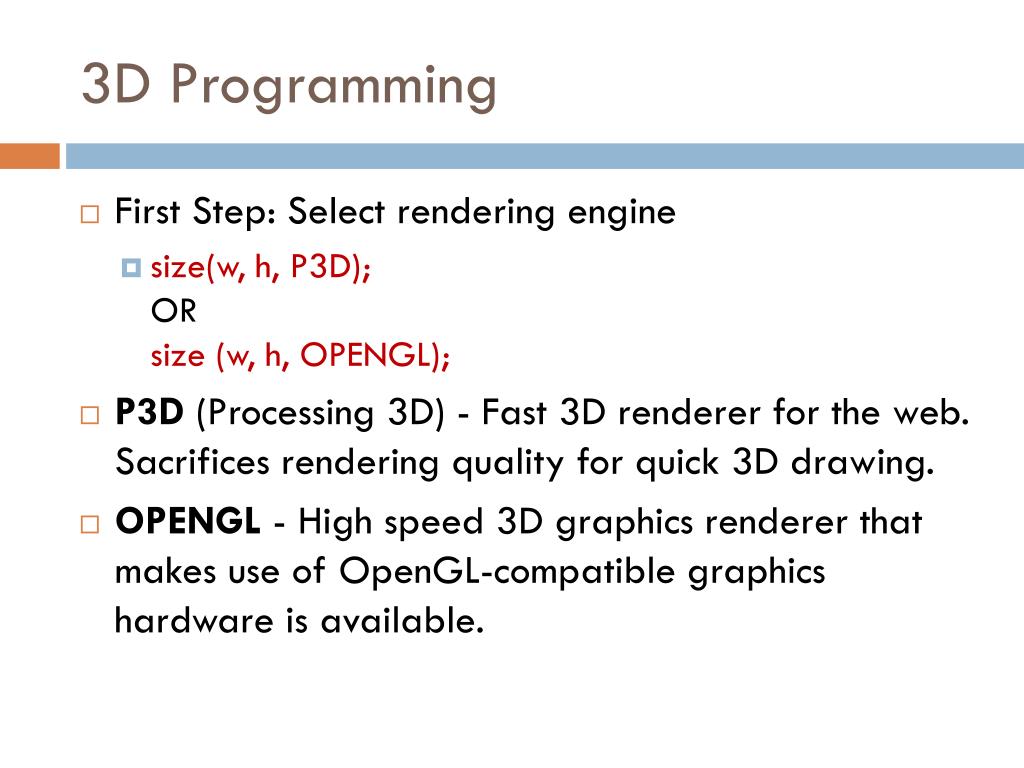 3D Programming

First Step: Select rendering engine

size(w, h, P3D);
OR
size (w, h, OPENGL);

P3D (Processing 3D) - Fast 3D renderer for the web. Sacrifices rendering quality for quick 3D drawing.

OPENGL - High speed 3D graphics renderer that makes use of OpenGL-compatible graphics hardware is available.